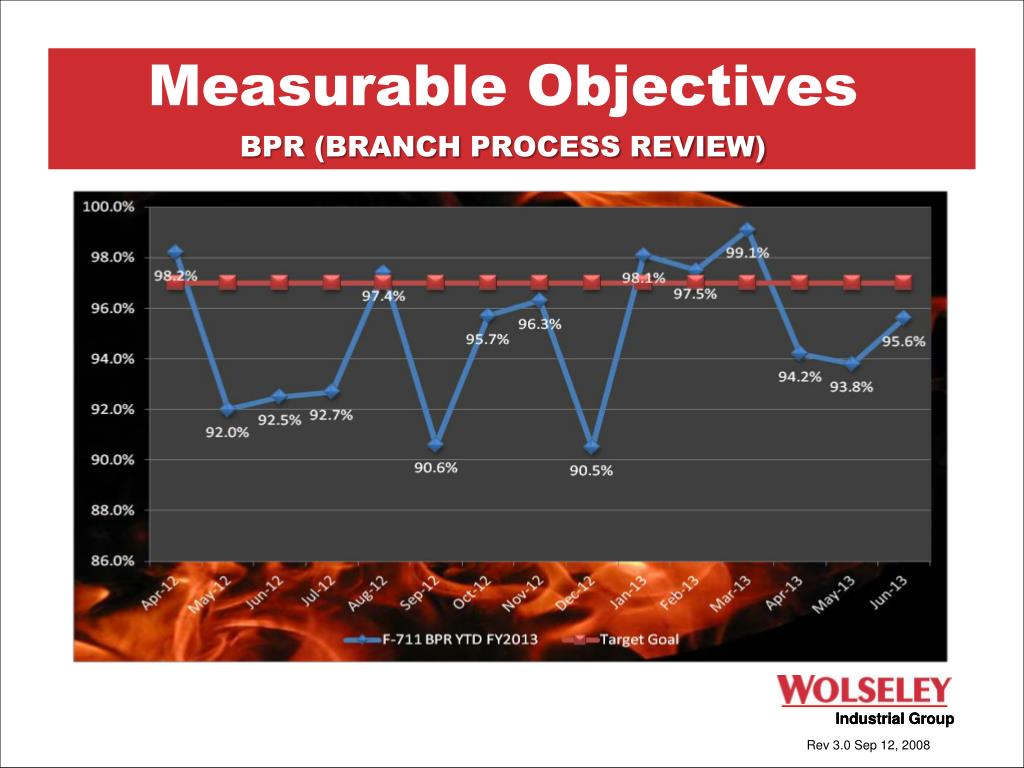 Measurable Objectives
BPR (BRANCH PROCESS REVIEW)

100.0%
98.0%
96.0%
94.0%
92.0%
90.0%
88.0%
86.0%

98.2%
92.0%
92.5%
92.7%
97.4%
90.6%
95.7%
96.3%
90.5%
98.1%
97.5%
99.1%
94.2%
93.8%
95.6%

Apr-12
May-12
Jun-12
Jul-12
Aug-12
Sep-12
Oct-12
Nov-12
Dec-12
Jan-13
Feb-13
Mar-13
Apr-13
May-13
Jun-13

F-711 BPR YTD FY2013
Target Goal

WOLSELEY
Industrial Group

Rev 3.0 Sep 12, 2008